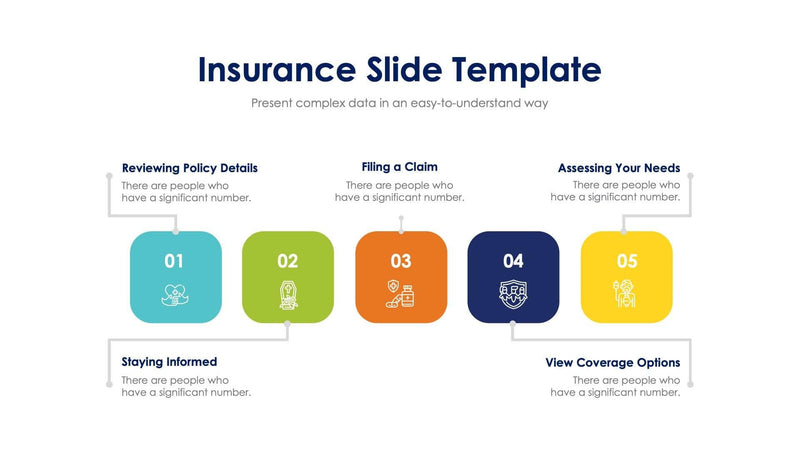 Insurance Slide Template

Present complex data in an easy-to-understand way

Reviewing Policy Details
There are people who have a significant number.

Filing a Claim
There are people who have a significant number.

Assessing Your Needs
There are people who have a significant number.

01

02

03

04

05

Staying Informed
There are people who have a significant number.

View Coverage Options
There are people who have a significant number.